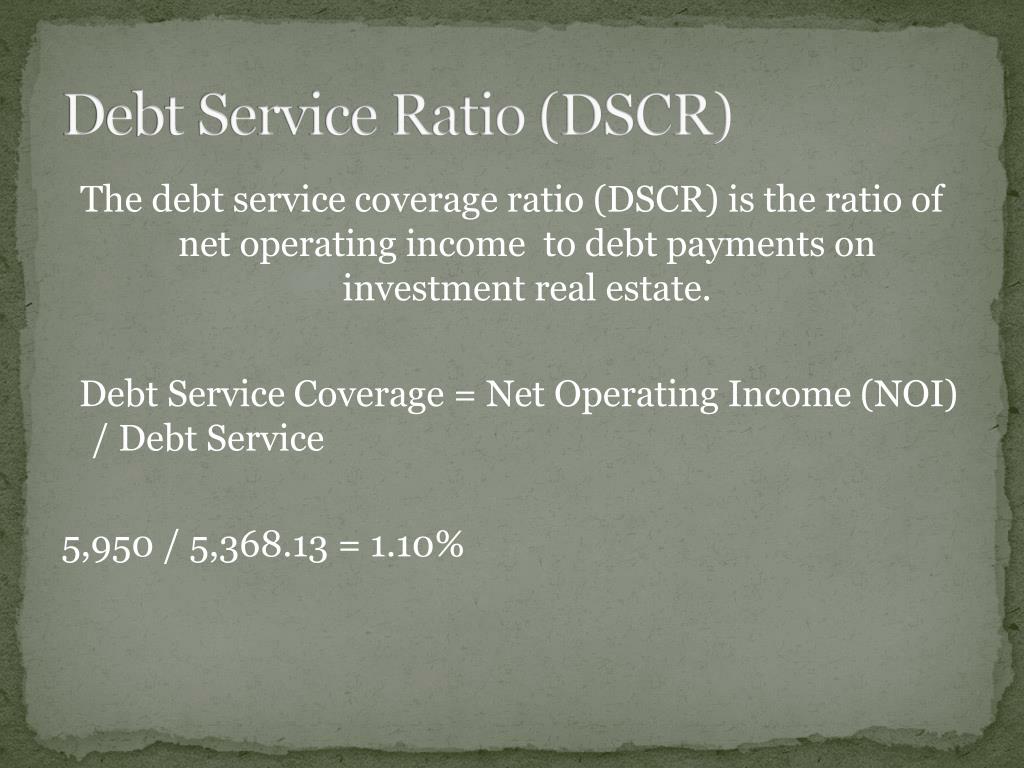 Debt Service Ratio (DSCR)

The debt service coverage ratio (DSCR) is the ratio of net operating income to debt payments on investment real estate.

Debt Service Coverage = Net Operating Income (NOI) / Debt Service

5,950 / 5,368.13 = 1.10%